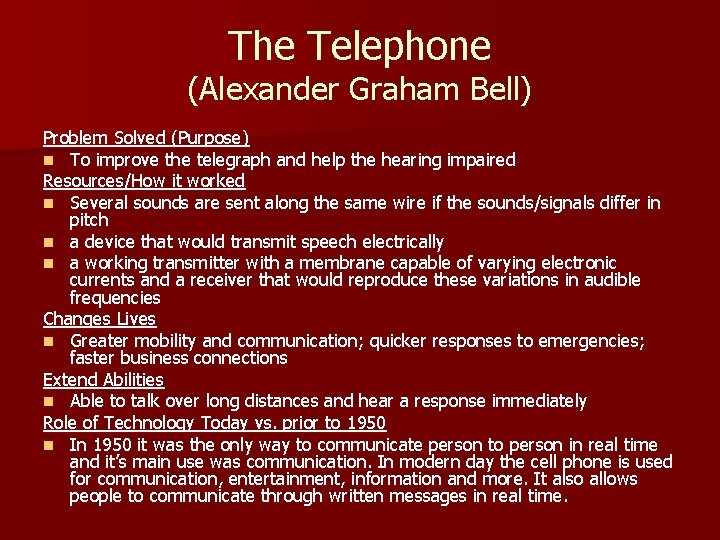 The Telephone
(Alexander Graham Bell)

Problem Solved (Purpose)
- To improve the telegraph and help the hearing impaired

Resources/How it worked
- Several sounds are sent along the same wire if the sounds/signals differ in pitch
- a device that would transmit speech electrically
- a working transmitter with a membrane capable of varying electronic currents and a receiver that would reproduce these variations in audible frequencies

Changes Lives
- Greater mobility and communication; quicker responses to emergencies; faster business connections

Extend Abilities
- Able to talk over long distances and hear a response immediately

Role of Technology Today vs. prior to 1950
- In 1950 it was the only way to communicate person to person in real time and it's main use was communication. In modern day the cell phone is used for communication, entertainment, information and more. It also allows people to communicate through written messages in real time.